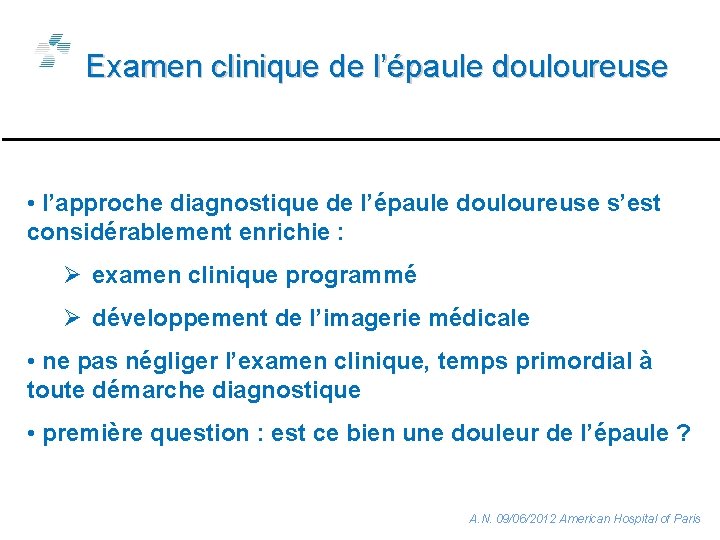 Examen clinique de l’épaule douloureuse

• l’approche diagnostique de l’épaule douloureuse s’est considérablement enrichie :

➢ examen clinique programmé

➢ développement de l’imagerie médicale

• ne pas négliger l’examen clinique, temps primordial à toute démarche diagnostique

• première question : est ce bien une douleur de l’épaule ?

A.N. 09/06/2012 American Hospital of Paris